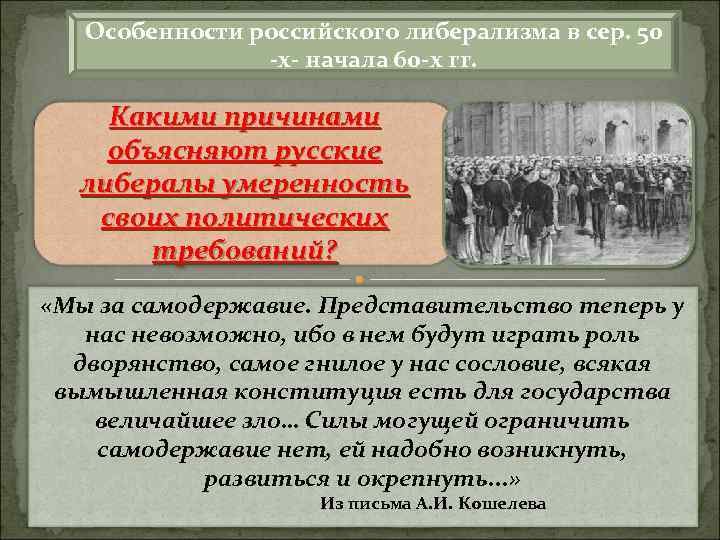 Особенности российского либерализма в сер. 50 -х- начала 60-х гг.

Какими причинами объясняют русские либералы умеренность своих политических требований?

«Мы за самодержавие. Представительство теперь у нас невозможно, ибо в нем будут играть роль дворянство, самое гнилое у нас сословие, всякая вымышленная конституция есть для государства величайшее зло… Силы могущей ограничить самодержавие нет, ей надобно возникнуть, развиться и окрепнуть…»

Из письма А.И. Кошелева